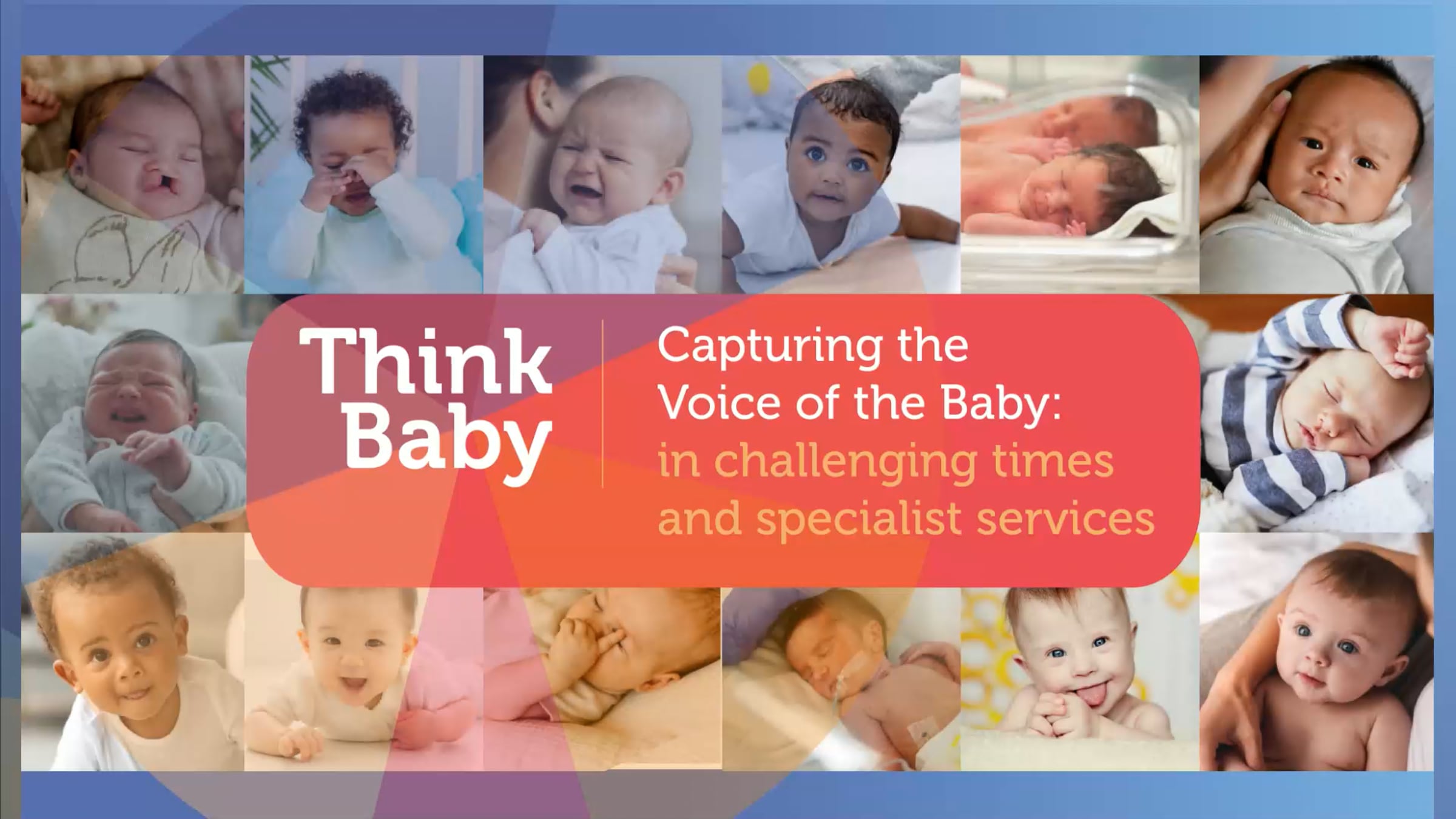 Think Baby

Capturing the Voice of the Baby: in challenging times and specialist services